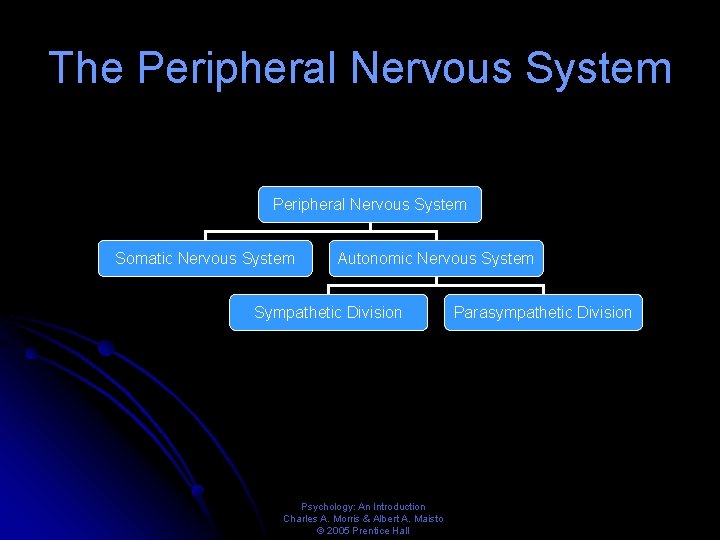 The Peripheral Nervous System

Peripheral Nervous System

Somatic Nervous System

Autonomic Nervous System

Sympathetic Division

Parasympathetic Division

Psychology: An Introduction
Charles A. Morris & Albert A. Maisto
© 2005 Prentice Hall